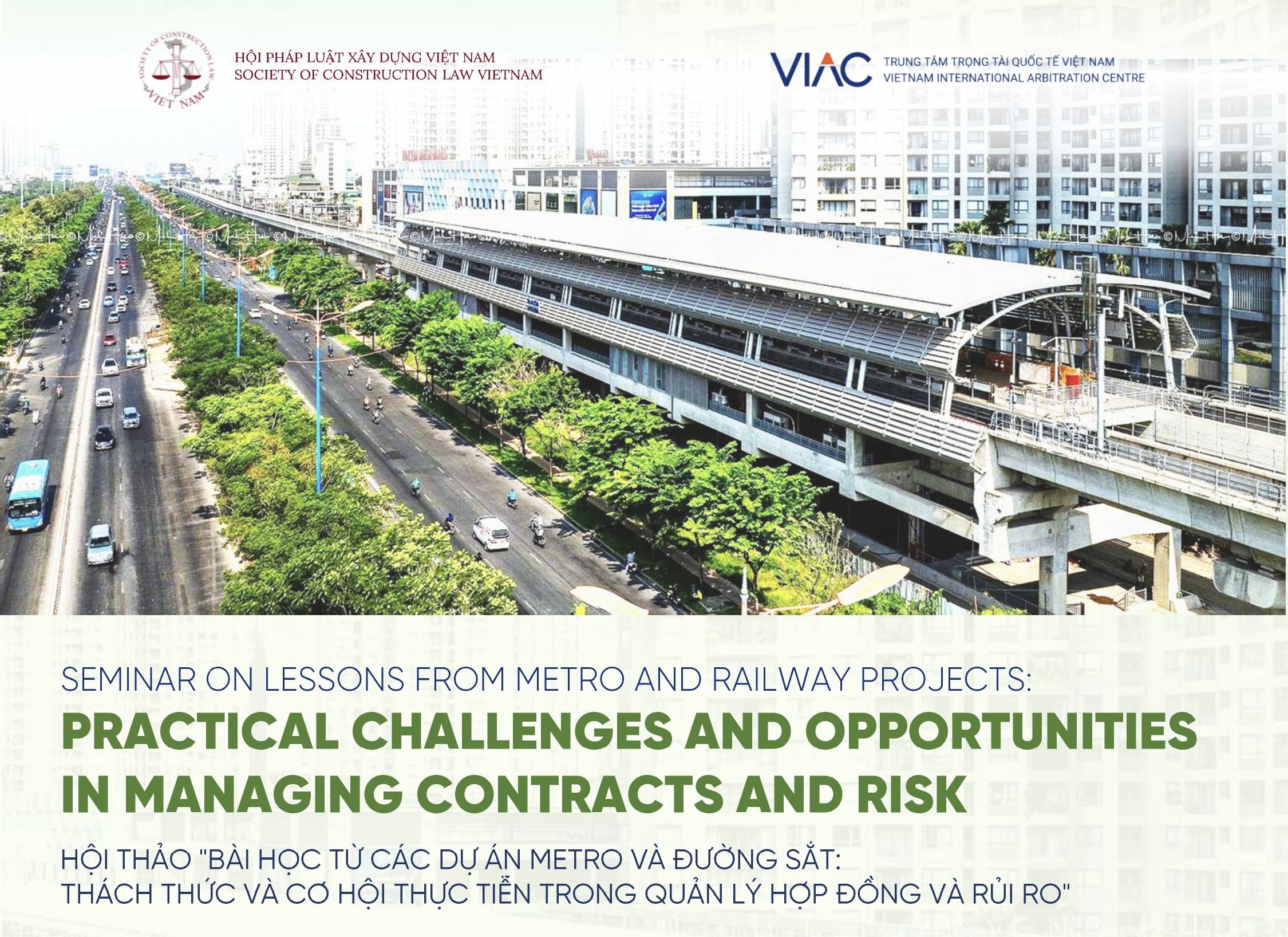 SOCIETY OF CONSTRUCTION LAW
VIET NAM

HỘI PHÁP LUẬT XÂY DỰNG VIỆT NAM
SOCIETY OF CONSTRUCTION LAW VIETNAM

VIAC
TRUNG TÂM TRỌNG TÀI QUỐC TẾ VIỆT NAM
VIETNAM INTERNATIONAL ARBITRATION CENTRE

SEMINAR ON LESSONS FROM METRO AND RAILWAY PROJECTS:
PRACTICAL CHALLENGES AND OPPORTUNITIES IN MANAGING CONTRACTS AND RISK

HỘI THẢO "BÀI HỌC TỪ CÁC DỰ ÁN METRO VÀ ĐƯỜNG SẮT:
THÁCH THỨC VÀ CƠ HỘI THỰC TIỄN TRONG QUẢN LÝ HỢP ĐỒNG VÀ RỦI RO"